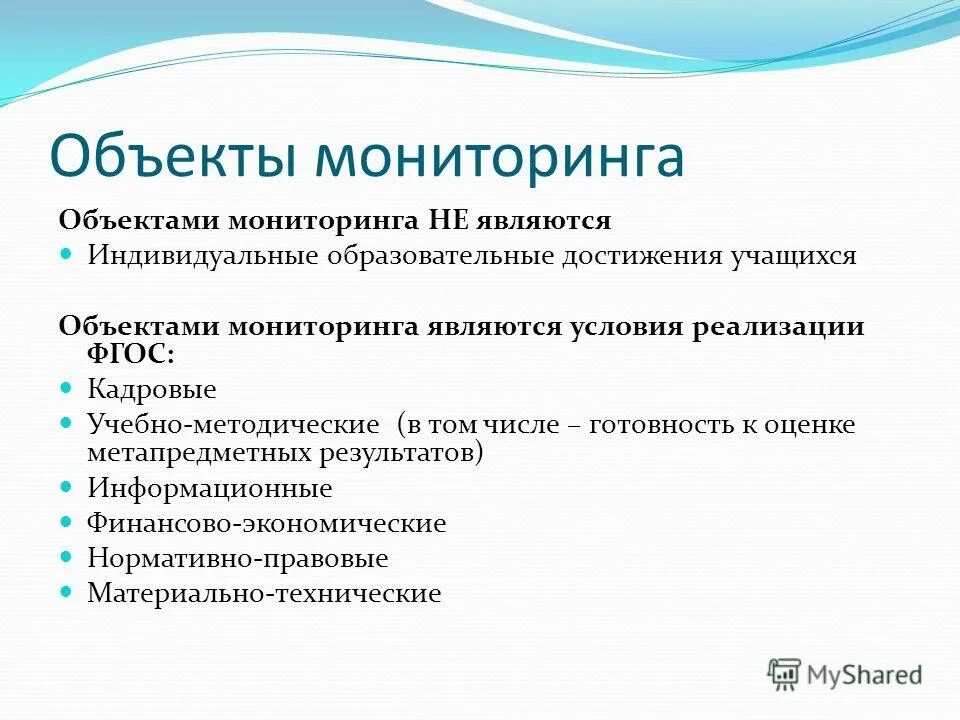 Объекты мониторинга

Объектами мониторинга НЕ являются

Индивидуальные образовательные достижения учащихся

Объектами мониторинга являются условия реализации ФГОС:

Кадровые

Учебно-методические (в том числе – готовность к оценке метапредметных результатов)

Информационные

Финансово-экономические

Нормативно-правовые

Материально-технические

MyShared